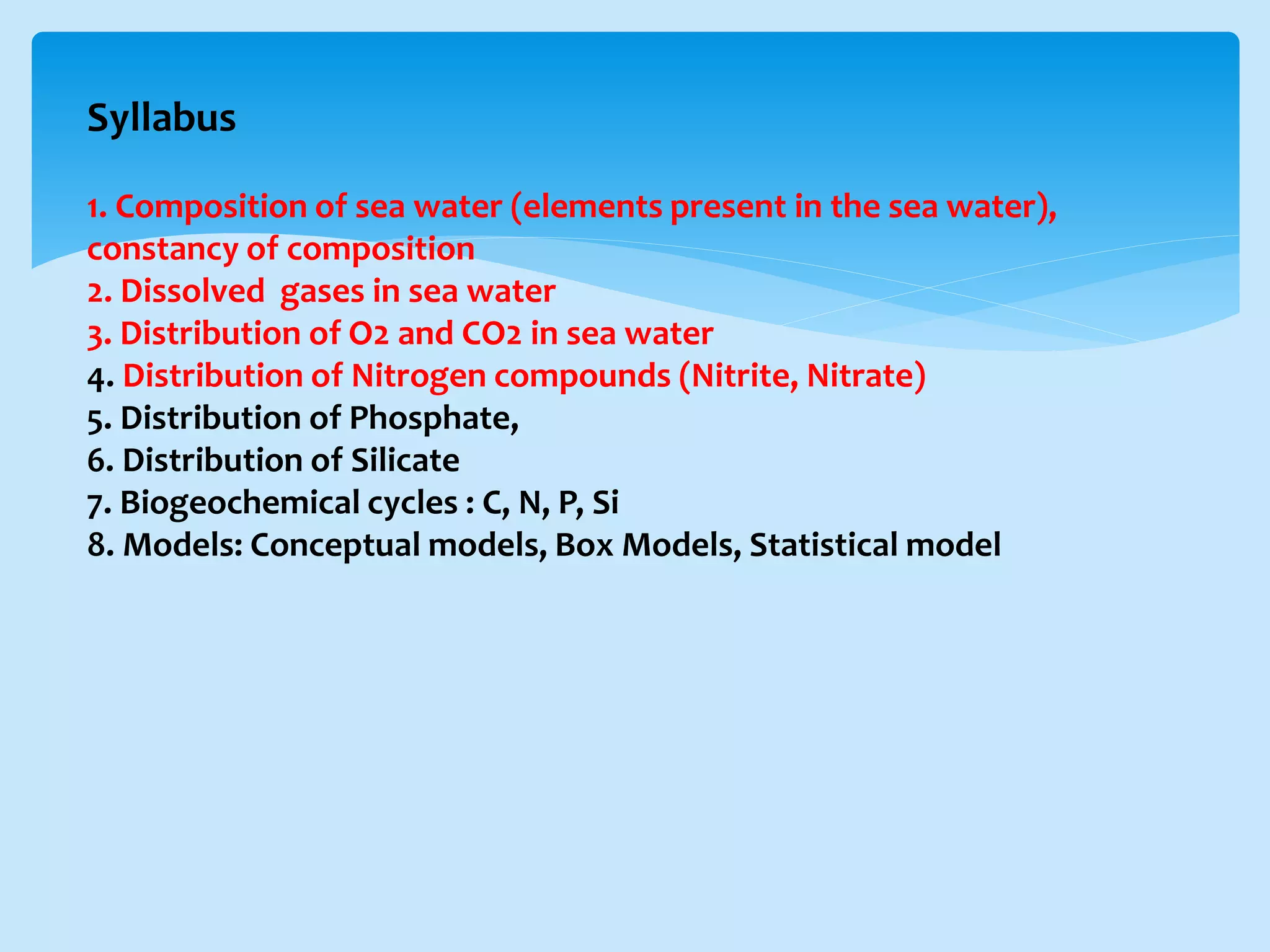 Syllabus

1. Composition of sea water (elements present in the sea water), constancy of composition
2. Dissolved gases in sea water
3. Distribution of O2 and CO2 in sea water
4. Distribution of Nitrogen compounds (Nitrite, Nitrate)
5. Distribution of Phosphate,
6. Distribution of Silicate
7. Biogeochemical cycles : C, N, P, Si
8. Models: Conceptual models, Box Models, Statistical model